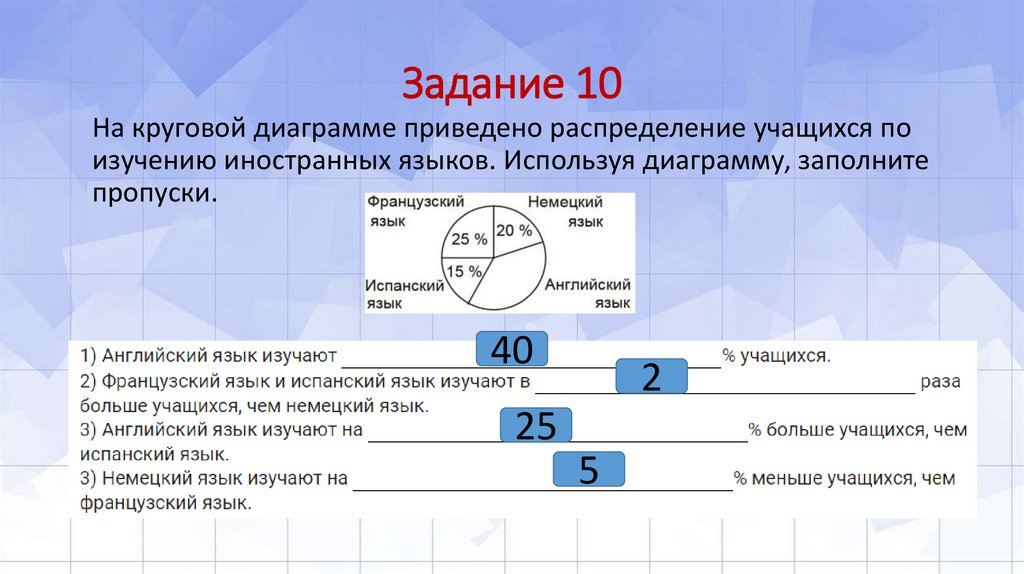 Задание 10

На круговой диаграмме приведено распределение учащихся по изучению иностранных языков. Используя диаграмму, заполните пропуски.

Французский язык
Немецкий язык
25 %
20 %
15 %
Испанский язык
Английский язык

1) Английский язык изучают 40 % учащихся.
2) Французский язык и испанский язык изучают в 2 раза больше учащихся, чем немецкий язык.
3) Английский язык изучают на 25 % больше учащихся, чем испанский язык.
3) Немецкий язык изучают на 5 % меньше учащихся, чем французский язык.